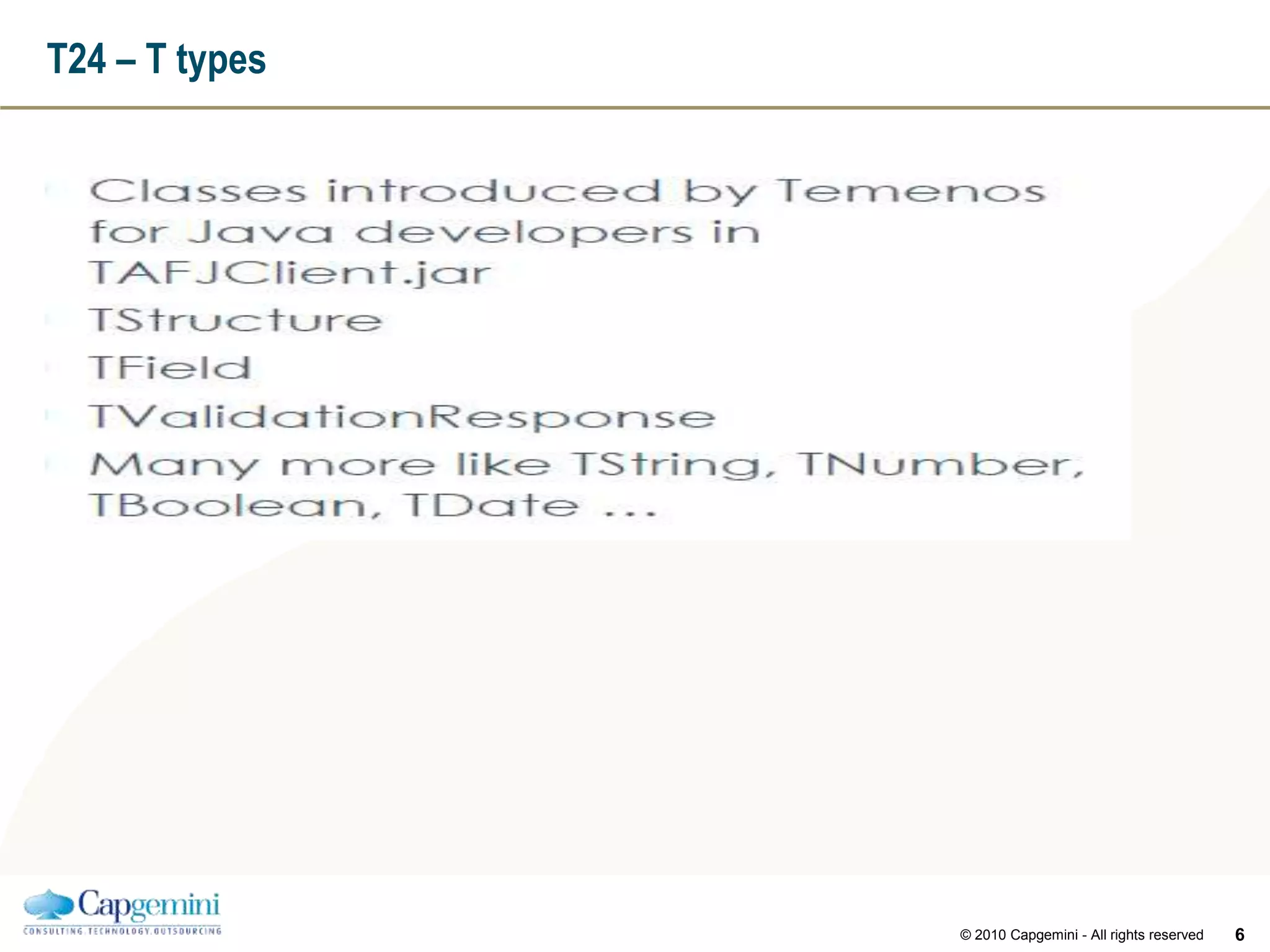 T24 – T types

Classes introduced by Temenos for Java developers in TAFJClient.jar

TStructure

TField

TValidationResponse

Many more like TString, TNumber, TBoolean, TDate ...

Capgemini
CONSULTING.TECHNOLOGY.OUTSOURCING

© 2010 Capgemini - All rights reserved 6